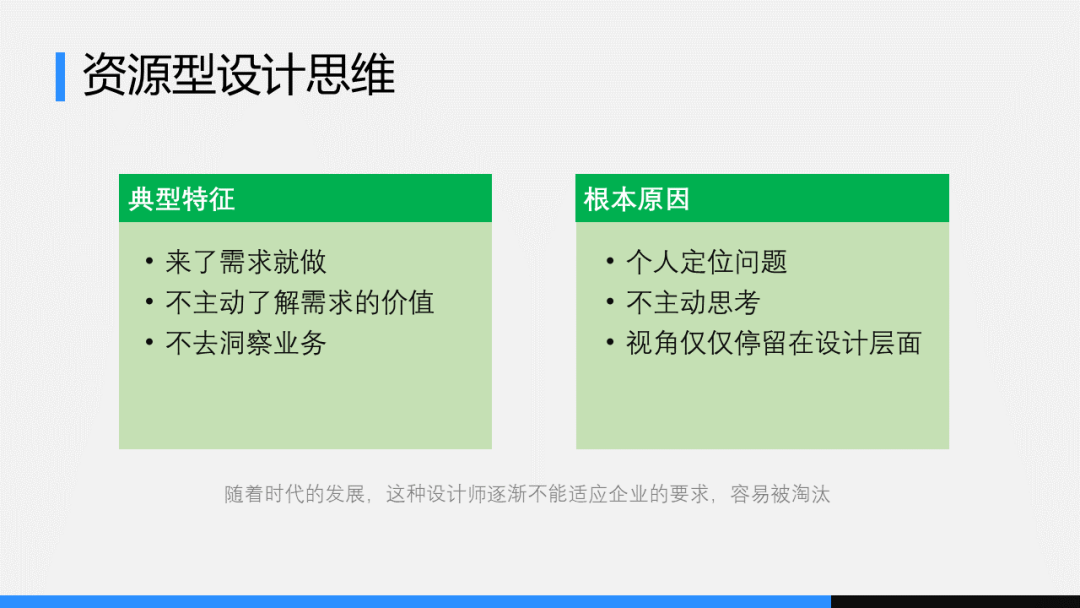 资源型设计思维

典型特征

• 来了需求就做
• 不主动了解需求的价值
• 不去洞察业务

根本原因

• 个人定位问题
• 不主动思考
• 视角仅仅停留在设计层面

随着时代的发展，这种设计师逐渐不能适应企业的要求，容易被淘汰